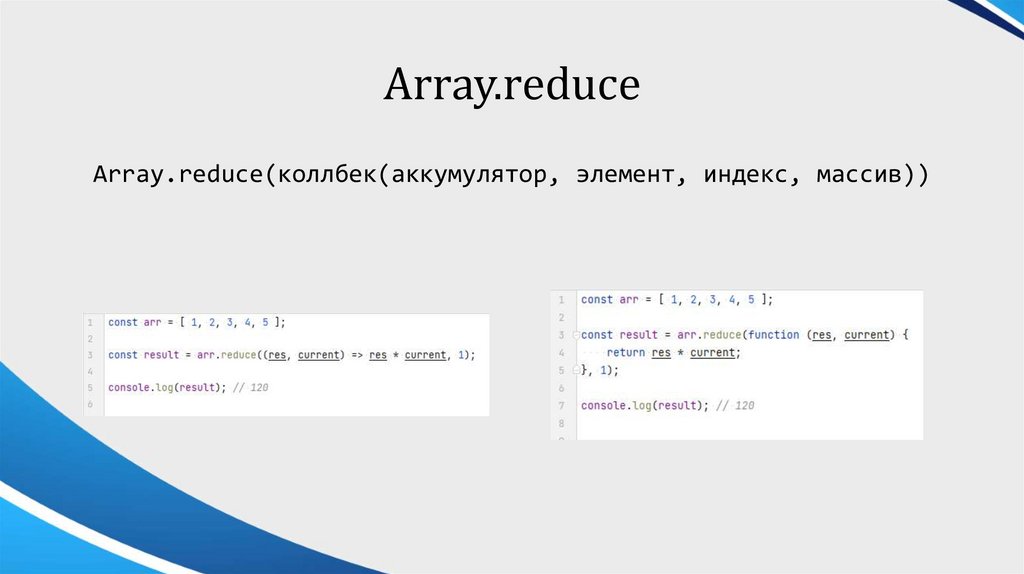 Array.reduce

Array.reduce(коллбек(аккумулятор, элемент, индекс, массив))

1 const arr = [ 1, 2, 3, 4, 5 ];
2
3 const result = arr.reduce((res, current) => res * current, 1);
4
5 console.log(result); // 120
6

1 const arr = [ 1, 2, 3, 4, 5 ];
2
3 const result = arr.reduce(function (res, current) {
4 return res * current;
5 }, 1);
6
7 console.log(result); // 120
8